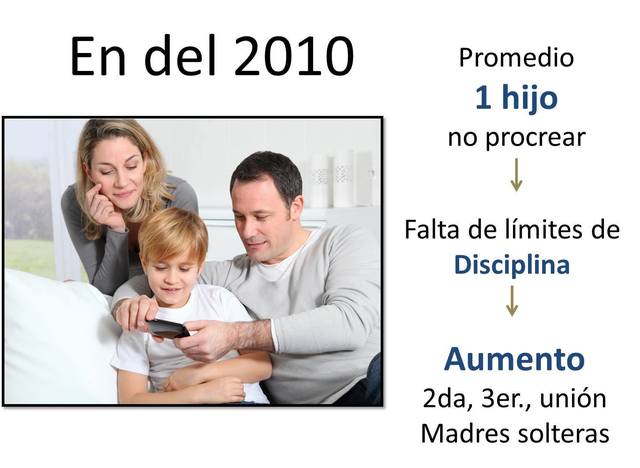 En del 2010

Promedio
1 hijo
no procrear

Falta de límites de
Disciplina

Aumento
2da, 3er., unión
Madres solteras